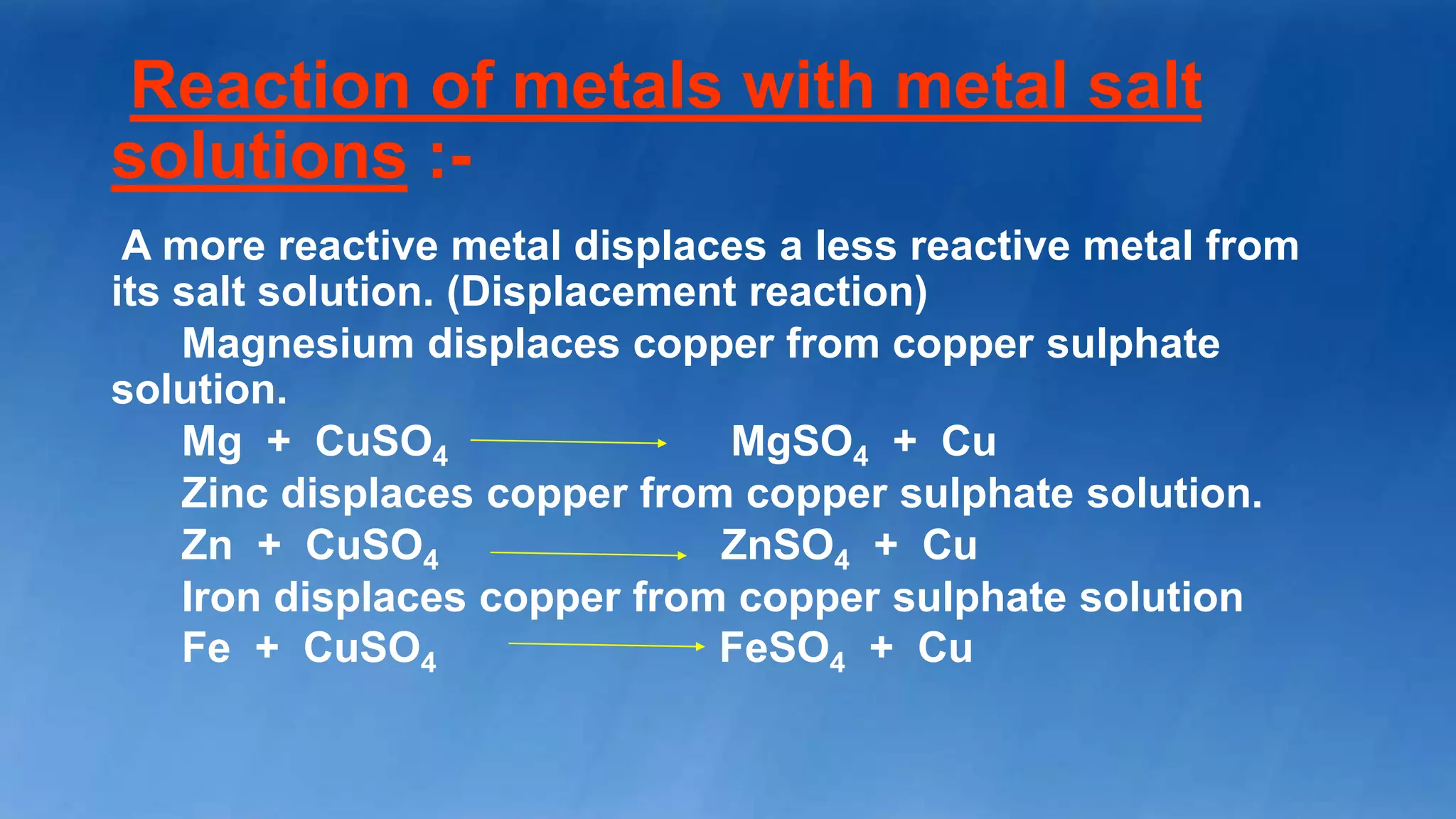 Reaction of metals with metal salt solutions :-

A more reactive metal displaces a less reactive metal from its salt solution. (Displacement reaction)

Magnesium displaces copper from copper sulphate solution.

$Mg + CuSO_4 \longrightarrow MgSO_4 + Cu$

Zinc displaces copper from copper sulphate solution.

$Zn + CuSO_4 \longrightarrow ZnSO_4 + Cu$

Iron displaces copper from copper sulphate solution

$Fe + CuSO_4 \longrightarrow FeSO_4 + Cu$